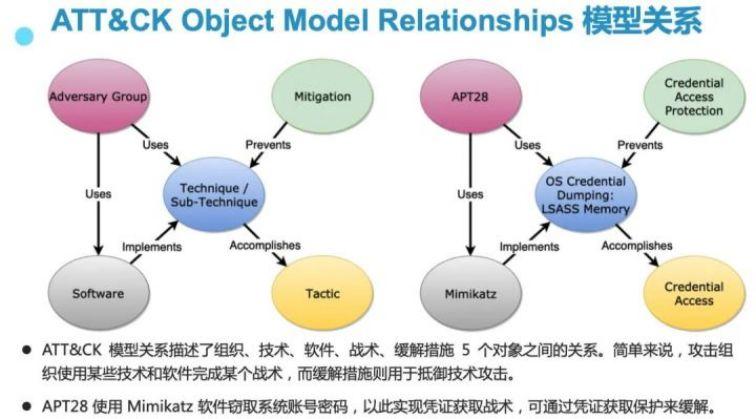 ATT&CK Object Model Relationships 模型关系

Adversary Group

Mitigation

Uses

Prevents

Uses

Technique / Sub-Technique

Implements

Accomplishes

Software

Tactic

APT28

Credential Access Protection

Uses

Prevents

Uses

OS Credential Dumping: LSASS Memory

Implements

Accomplishes

Mimikatz

Credential Access

● ATT&CK 模型关系描述了组织、技术、软件、战术、缓解措施 5 个对象之间的关系。简单来说，攻击组织使用某些技术和软件完成某个战术，而缓解措施则用于抵御技术攻击。

● APT28 使用 Mimikatz 软件窃取系统账号密码，以此实现凭证获取战术，可通过凭证获取保护来缓解。